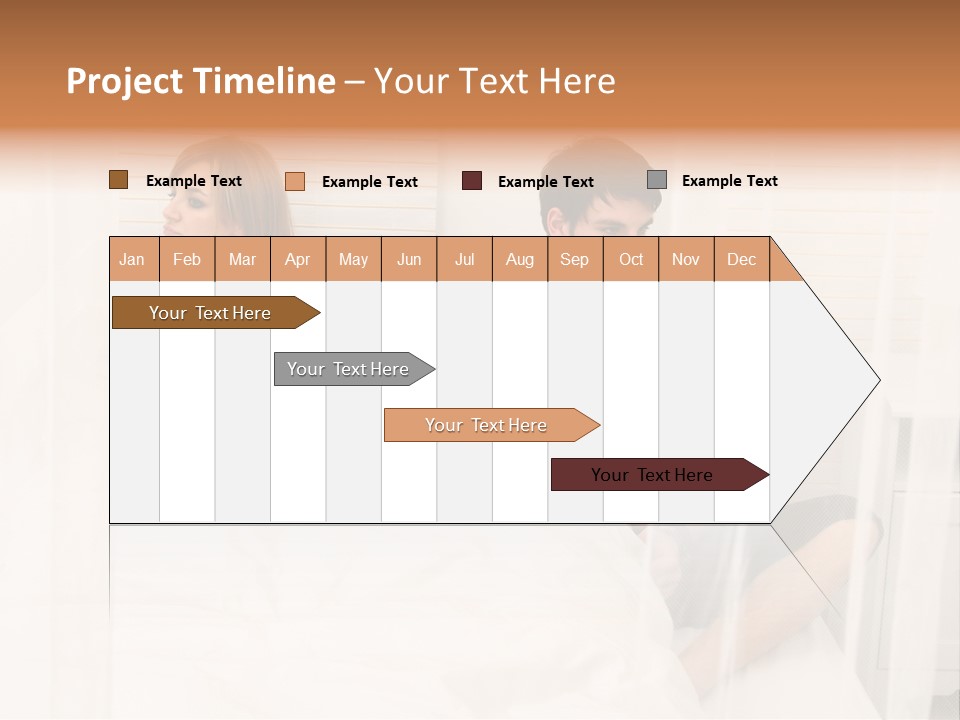 Project Timeline – Your Text Here

Example Text
Example Text
Example Text
Example Text

| Jan | Feb | Mar | Apr | May | Jun | Jul | Aug | Sep | Oct | Nov | Dec |
|---|---|---|---|---|---|---|---|---|---|---|---|

Your Text Here
Your Text Here
Your Text Here
Your Text Here